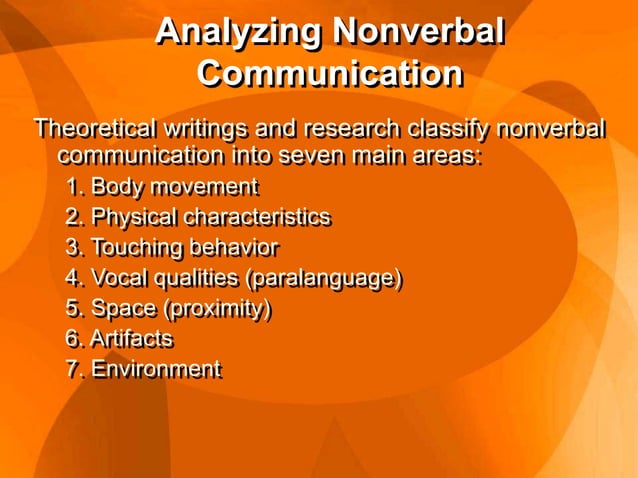 Analyzing Nonverbal Communication

Theoretical writings and research classify nonverbal communication into seven main areas:

1. Body movement
2. Physical characteristics
3. Touching behavior
4. Vocal qualities (paralanguage)
5. Space (proximity)
6. Artifacts
7. Environment